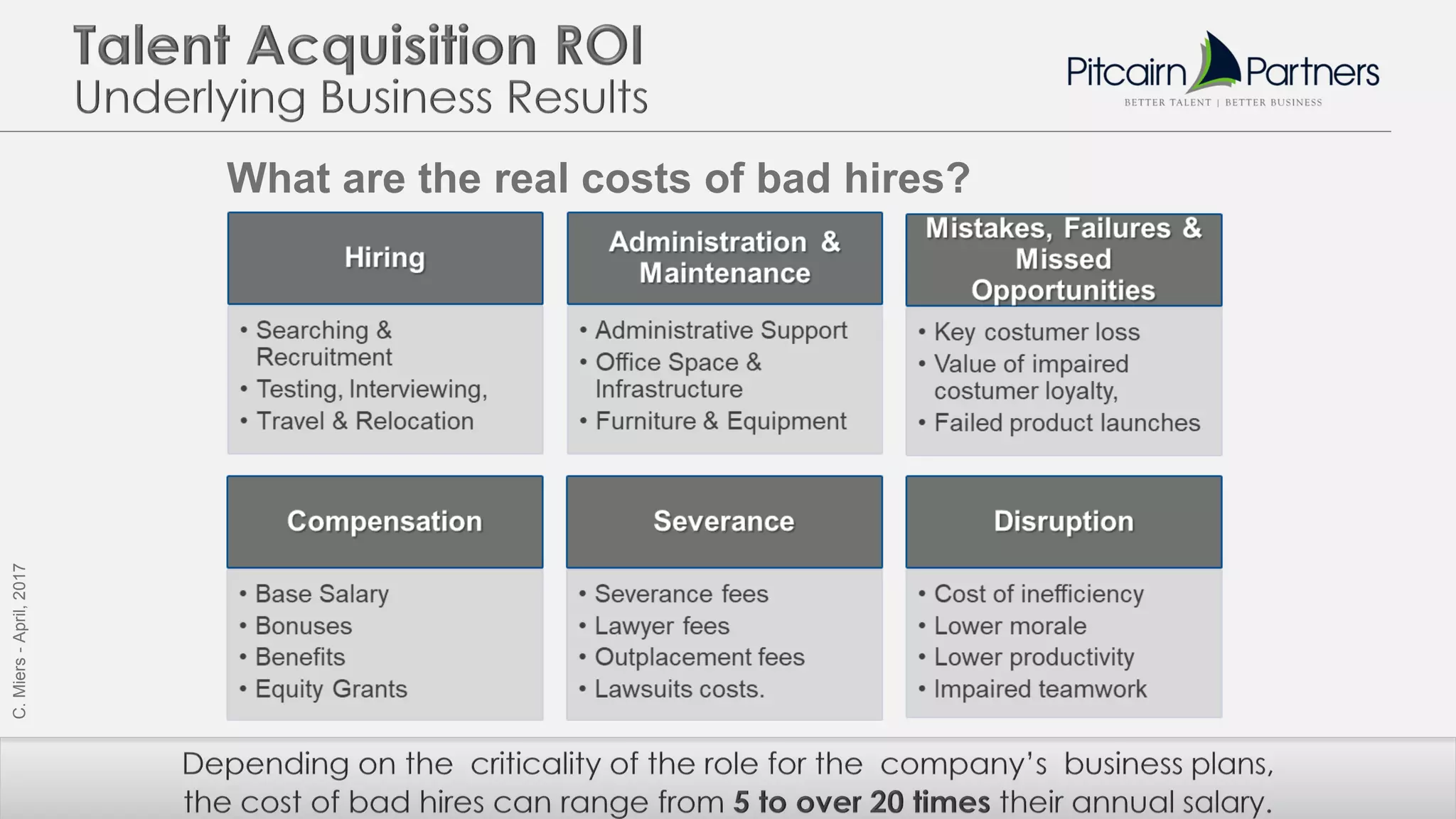 Talent Acquisition ROI
Underlying Business Results

Pitcairn Partners
BETTER TALENT | BETTER BUSINESS

What are the real costs of bad hires?

Hiring
• Searching & Recruitment
• Testing, Interviewing,
• Travel & Relocation

Administration & Maintenance
• Administrative Support
• Office Space & Infrastructure
• Furniture & Equipment

Mistakes, Failures & Missed Opportunities
• Key costumer loss
• Value of impaired costumer loyalty,
• Failed product launches

Compensation
• Base Salary
• Bonuses
• Benefits
• Equity Grants

Severance
• Severance fees
• Lawyer fees
• Outplacement fees
• Lawsuits costs.

Disruption
• Cost of inefficiency
• Lower morale
• Lower productivity
• Impaired teamwork

C. Miers - April, 2017

Depending on the criticality of the role for the company's business plans, the cost of bad hires can range from 5 to over 20 times their annual salary.